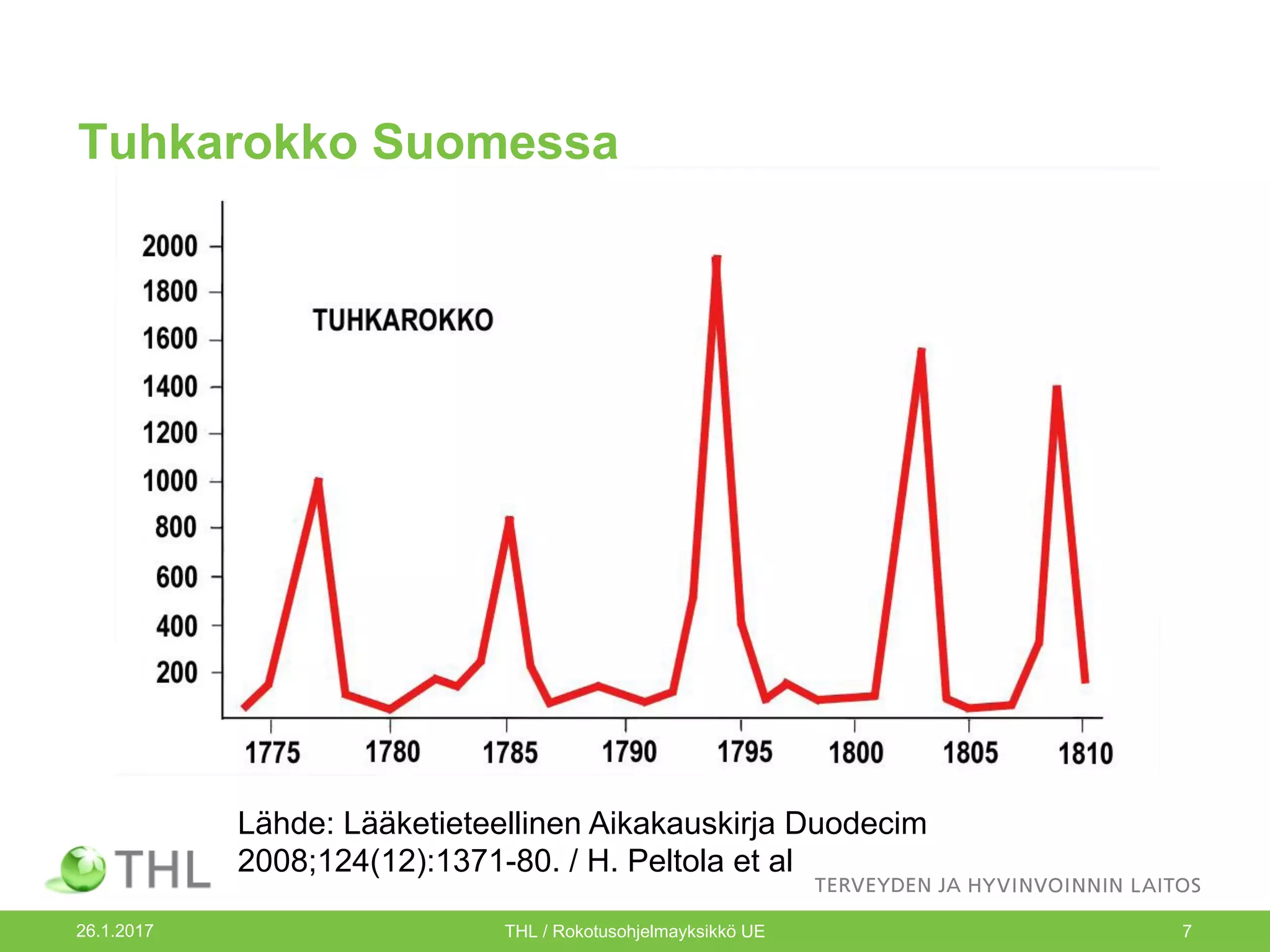 Tuhkarokko Suomessa

2000
1800
1600
1400
1200
1000
800
600
400
200

TUHKAROKKO

1775 1780 1785 1790 1795 1800 1805 1810

Lähde: Lääketieteellinen Aikakauskirja Duodecim 2008;124(12):1371-80. / H. Peltola et al

THL

TERVEYDEN JA HYVINVOINNIN LAITOS

26.1.2017

THL / Rokotusohjelmayksikkö UE

7